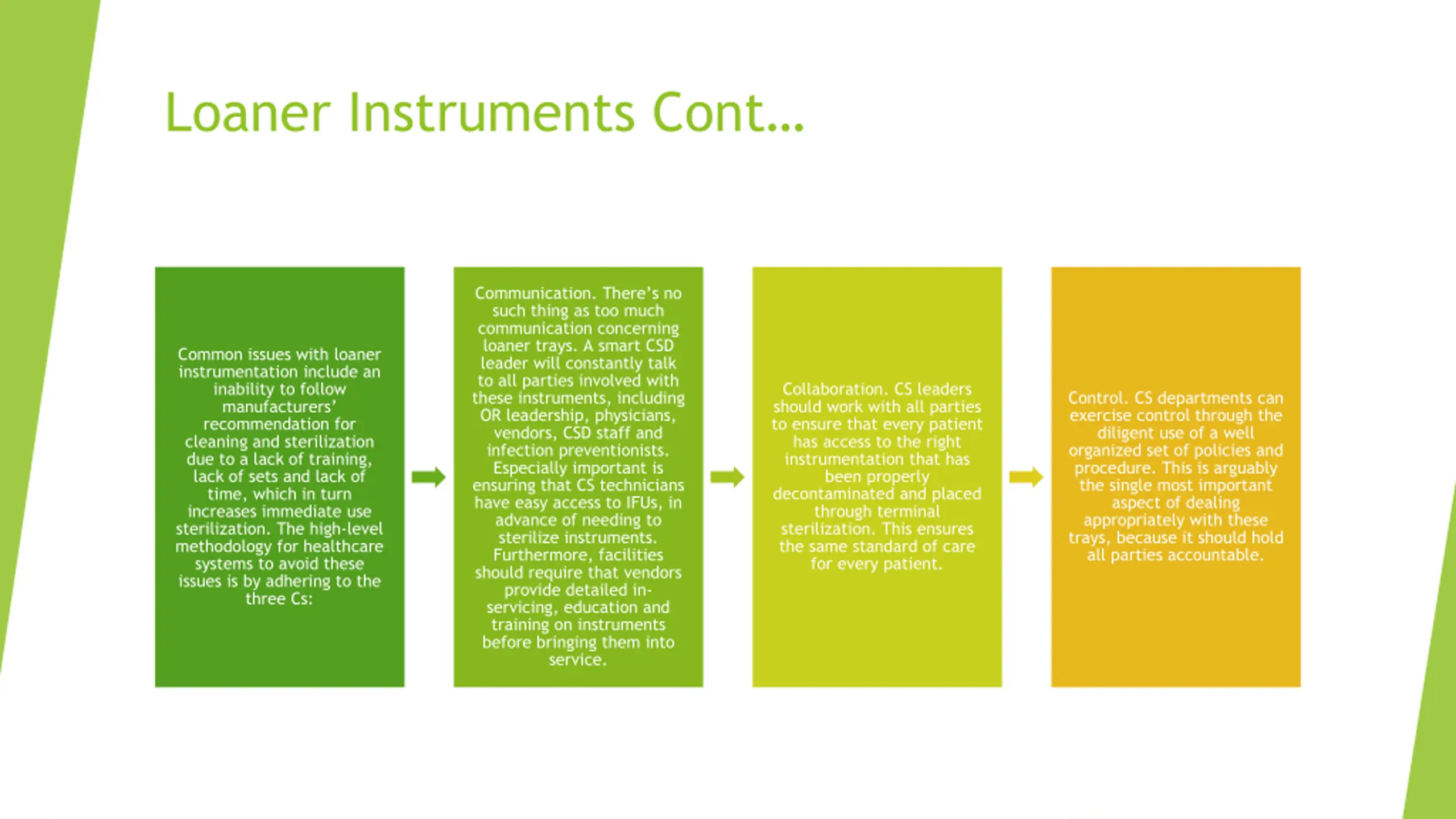 Loaner Instruments Cont…

Common issues with loaner instrumentation include an inability to follow manufacturers' recommendation for cleaning and sterilization due to a lack of training, lack of sets and lack of time, which in turn increases immediate use sterilization. The high-level methodology for healthcare systems to avoid these issues is by adhering to the three Cs:

Communication. There's no such thing as too much communication concerning loaner trays. A smart CSD leader will constantly talk to all parties involved with these instruments, including OR leadership, physicians, vendors, CSD staff and infection preventionists. Especially important is ensuring that CS technicians have easy access to IFUs, in advance of needing to sterilize instruments. Furthermore, facilities should require that vendors provide detailed in-servicing, education and training on instruments before bringing them into service.

Collaboration. CS leaders should work with all parties to ensure that every patient has access to the right instrumentation that has been properly decontaminated and placed through terminal sterilization. This ensures the same standard of care for every patient.

Control. CS departments can exercise control through the diligent use of a well organized set of policies and procedure. This is arguably the single most important aspect of dealing appropriately with these trays, because it should hold all parties accountable.